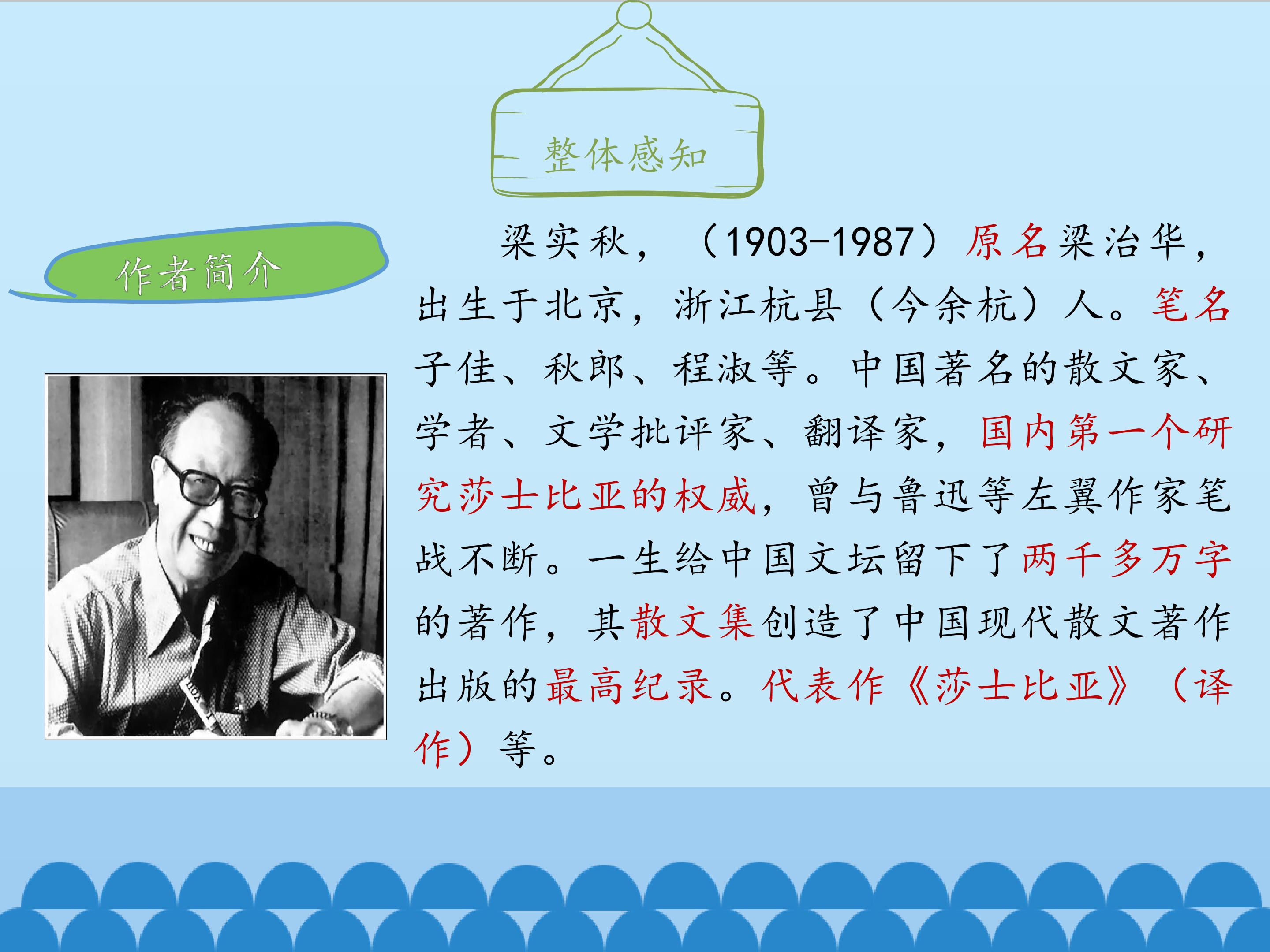 整体感知

作者简介

梁实秋，（1903-1987）原名梁治华，出生于北京，浙江杭县（今余杭）人。笔名子佳、秋郎、程淑等。中国著名的散文家、学者、文学批评家、翻译家，国内第一个研究莎士比亚的权威，曾与鲁迅等左翼作家笔战不断。一生给中国文坛留下了两千多万字的著作，其散文集创造了中国现代散文著作出版的最高纪录。代表作《莎士比亚》（译作）等。